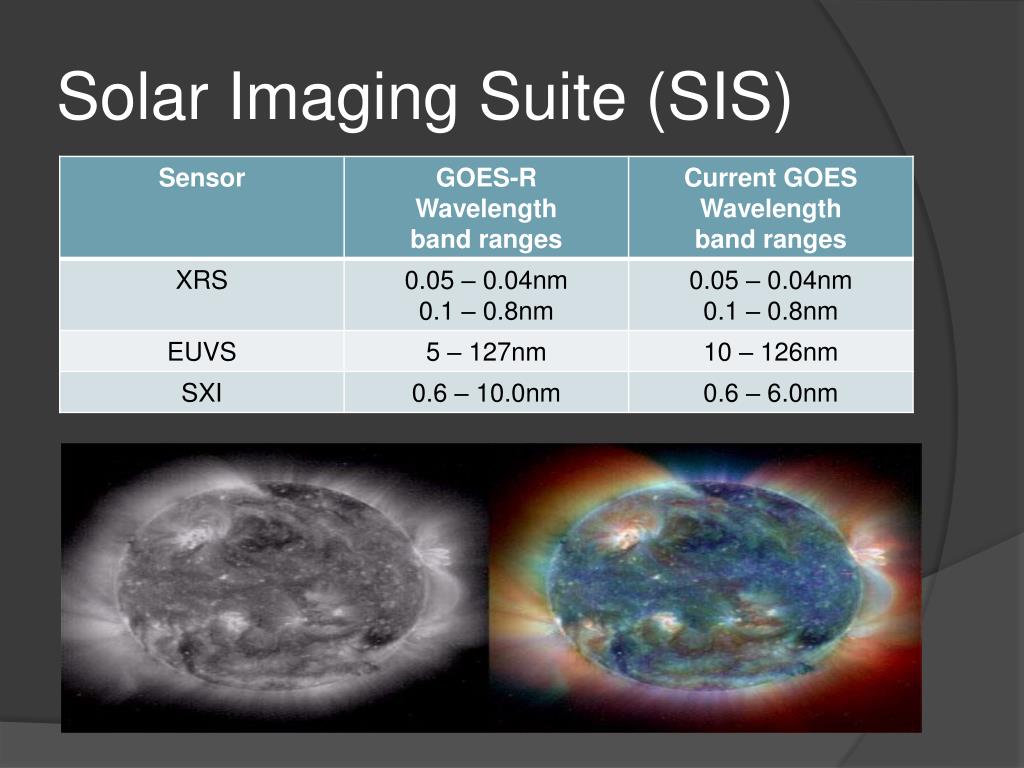 Solar Imaging Suite (SIS)

| Sensor | GOES-R Wavelength band ranges | Current GOES Wavelength band ranges |
|---|---|---|
| XRS | 0.05 – 0.04nm 0.1 – 0.8nm | 0.05 – 0.04nm 0.1 – 0.8nm |
| EUVS | 5 – 127nm | 10 – 126nm |
| SXI | 0.6 – 10.0nm | 0.6 – 6.0nm |